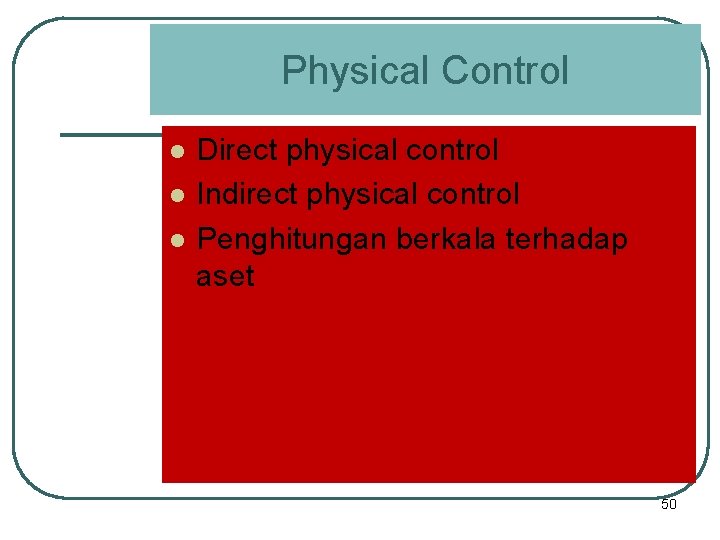 Physical Control

- Direct physical control
- Indirect physical control
- Penghitungan berkala terhadap aset

50